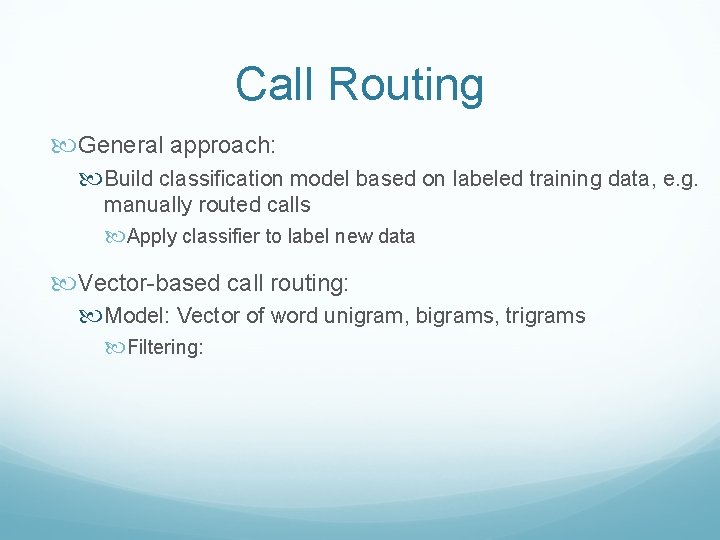 Call Routing

General approach:

Build classification model based on labeled training data, e.g. manually routed calls

Apply classifier to label new data

Vector-based call routing:

Model: Vector of word unigram, bigrams, trigrams

Filtering: